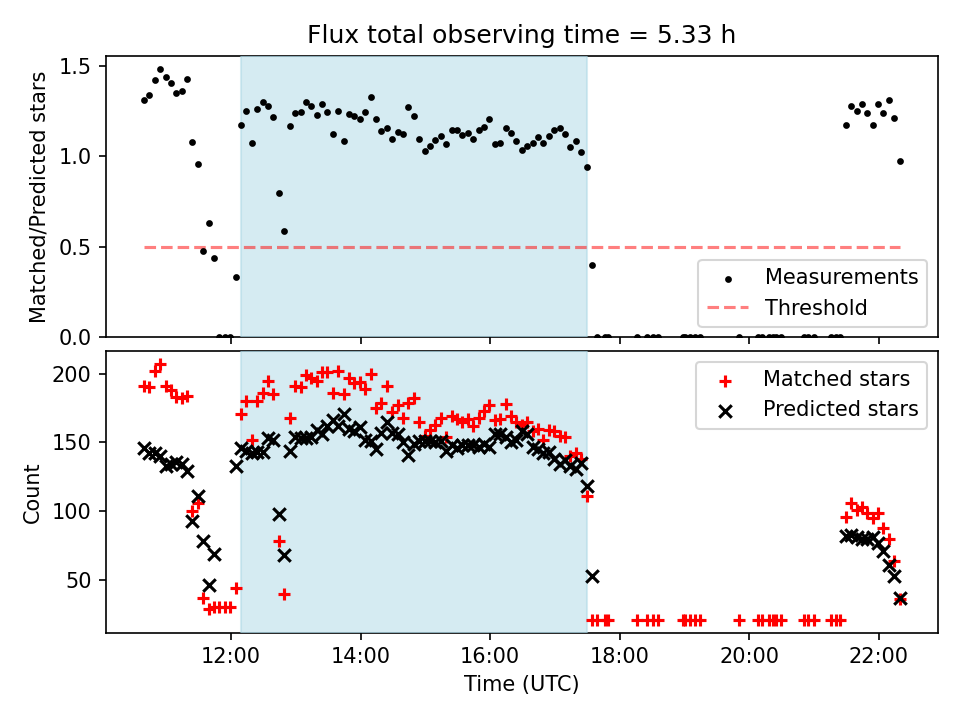 Flux total observing time = 5.33 h

Matched/Predicted stars

1.5
1.0
0.5
0.0

Measurements
Threshold

Count

200
150
100
50

Matched stars
Predicted stars

12:00
14:00
16:00
18:00
20:00
22:00

Time (UTC)